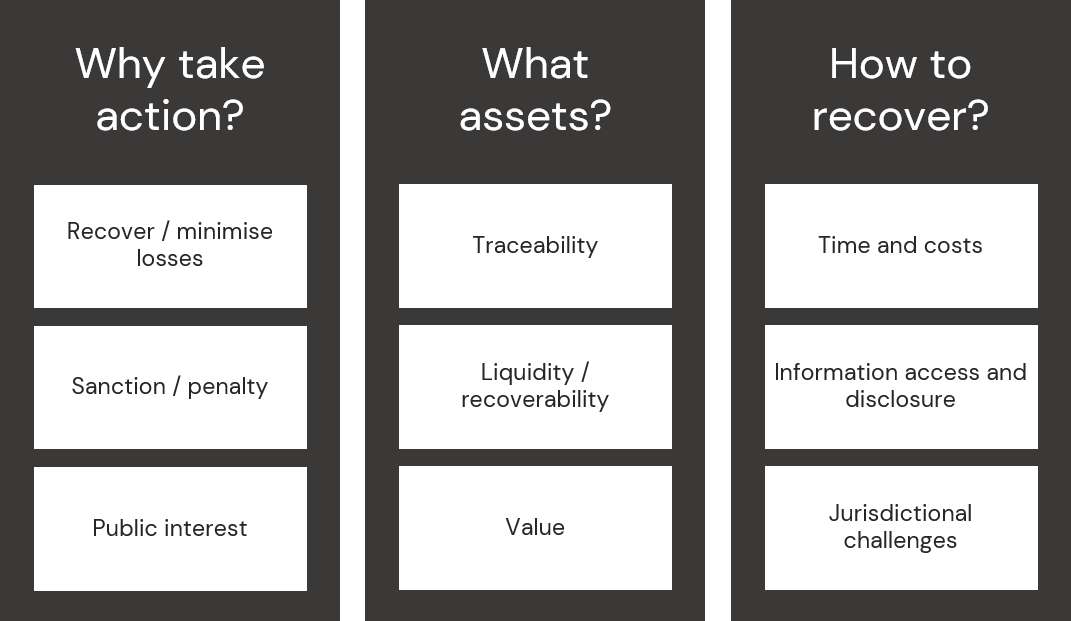 Why take action?

Recover / minimise losses

Sanction / penalty

Public interest

What assets?

Traceability

Liquidity / recoverability

Value

How to recover?

Time and costs

Information access and disclosure

Jurisdictional challenges